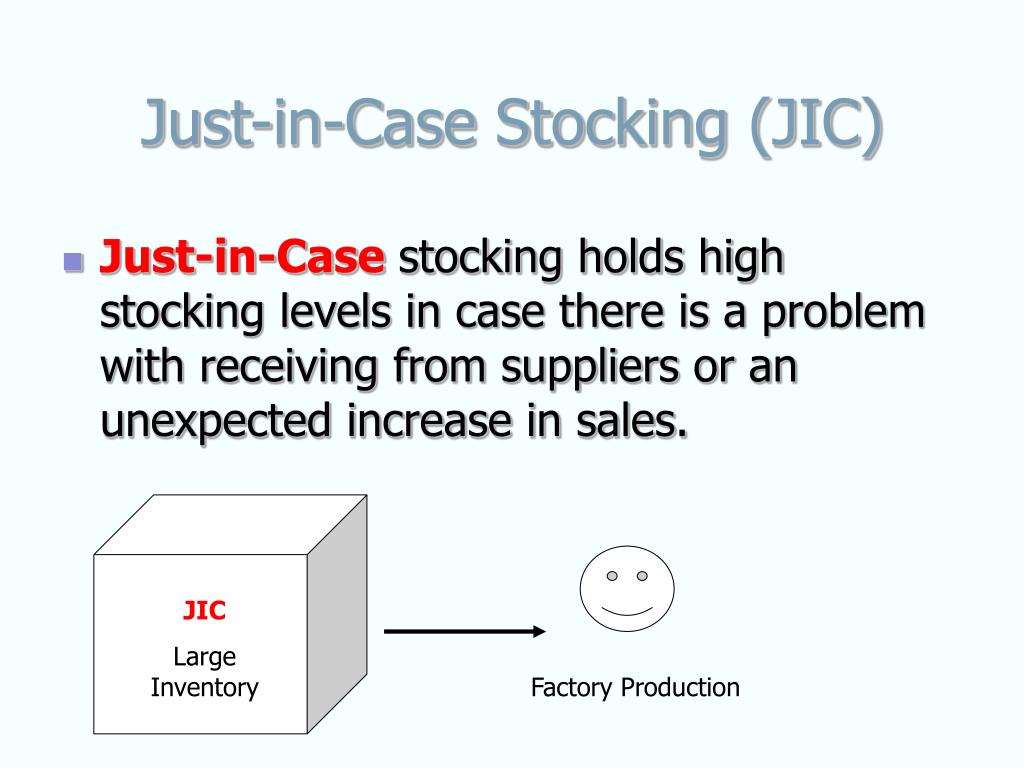 Just-in-Case Stocking (JIC)

Just-in-Case stocking holds high stocking levels in case there is a problem with receiving from suppliers or an unexpected increase in sales.

JIC
Large Inventory

Factory Production